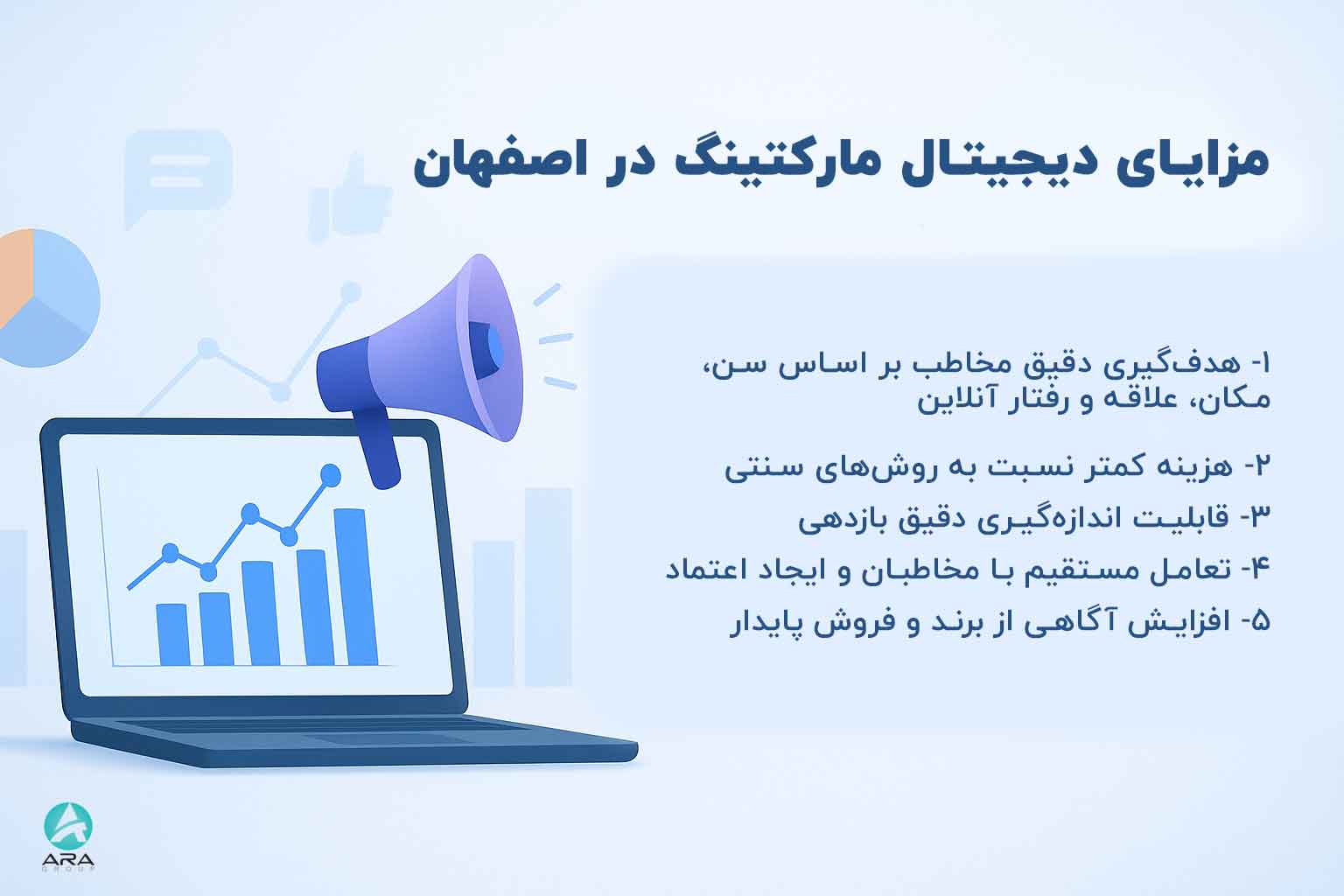 مزایای دیجیتال مارکتینگ در اصفهان

۱- هدف‌گیری دقیق مخاطب بر اساس سن، مکان، علاقه و رفتار آنلاین

۲- هزینه کمتر نسبت به روش‌های سنتی

۳- قابلیت اندازه‌گیری دقیق بازدهی

۴- تعامل مستقیم با مخاطبان و ایجاد اعتماد

۵- افزایش آگاهی از برند و فروش پایدار

ARA
GROUP